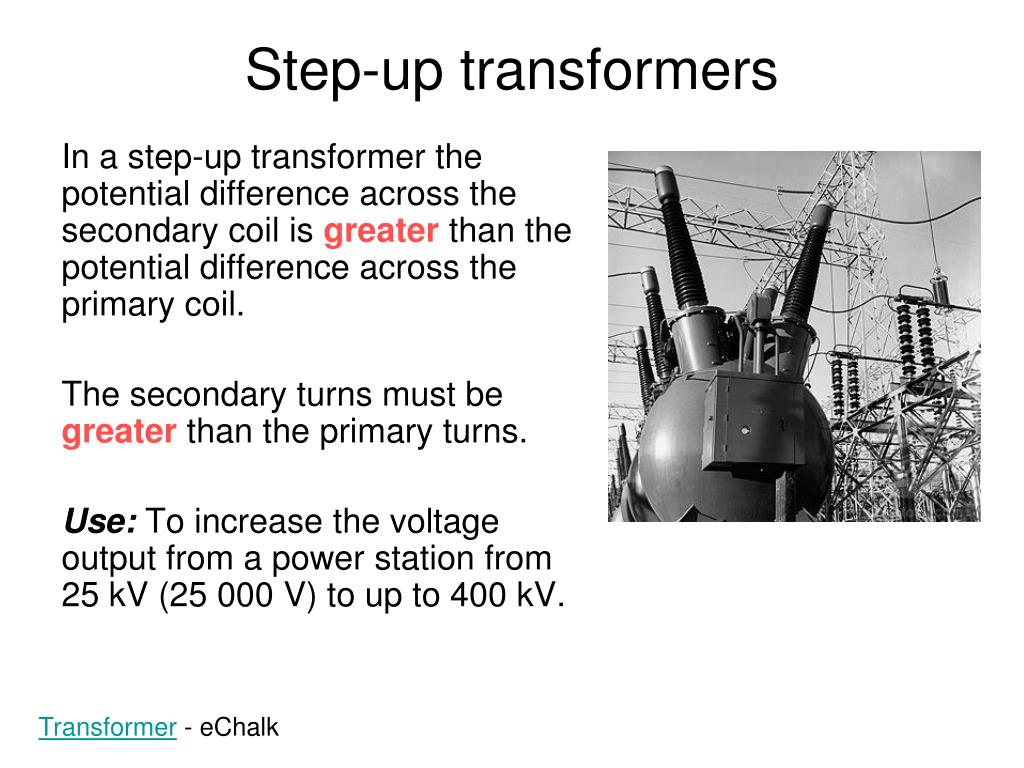 Step-up transformers

In a step-up transformer the potential difference across the secondary coil is greater than the potential difference across the primary coil.

The secondary turns must be greater than the primary turns.

Use: To increase the voltage output from a power station from 25 kV (25 000 V) to up to 400 kV.

Transformer - eChalk